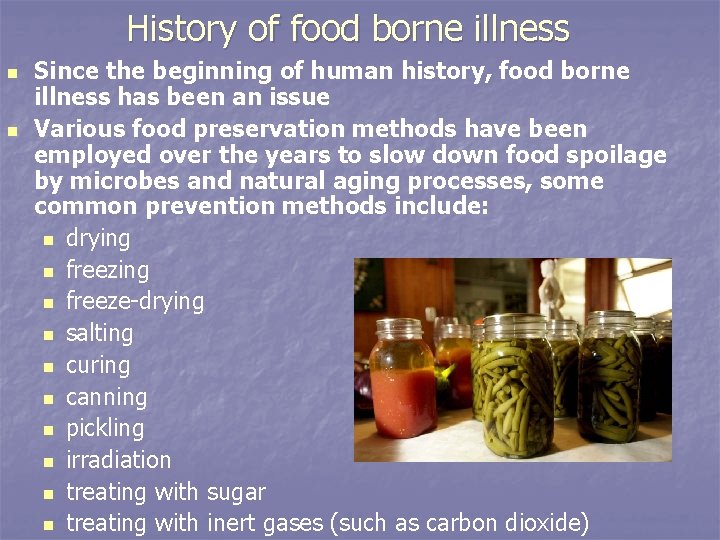 History of food borne illness

- Since the beginning of human history, food borne illness has been an issue
- Various food preservation methods have been employed over the years to slow down food spoilage by microbes and natural aging processes, some common prevention methods include:
  - drying
  - freezing
  - freeze-drying
  - salting
  - curing
  - canning
  - pickling
  - irradiation
  - treating with sugar
  - treating with inert gases (such as carbon dioxide)